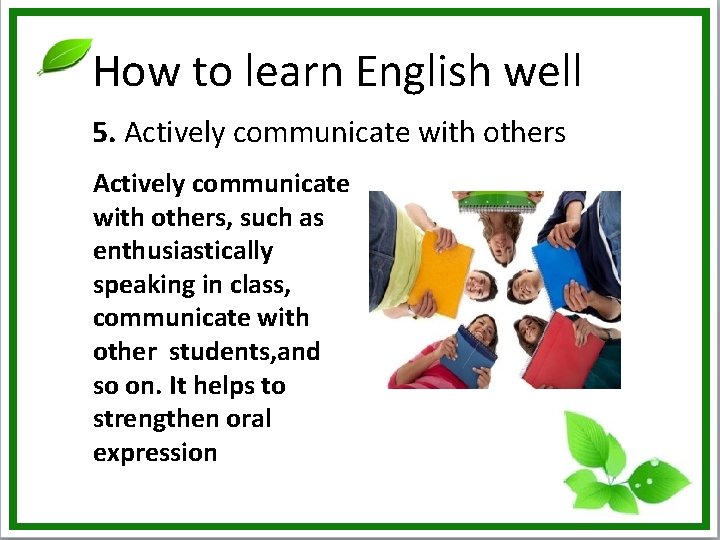 How to learn English well

5. Actively communicate with others

Actively communicate with others, such as enthusiastically speaking in class, communicate with other students,and so on. It helps to strengthen oral expression